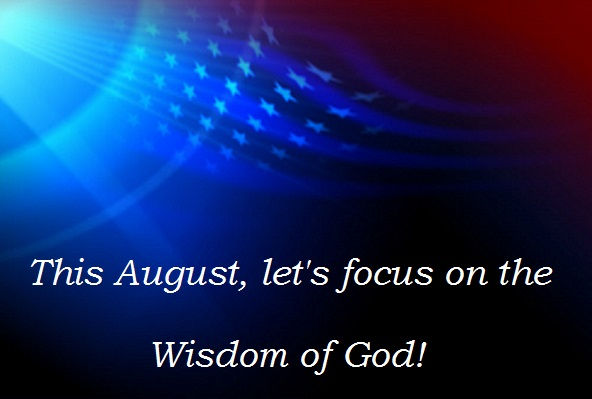 This August, let's focus on the

Wisdom of God!